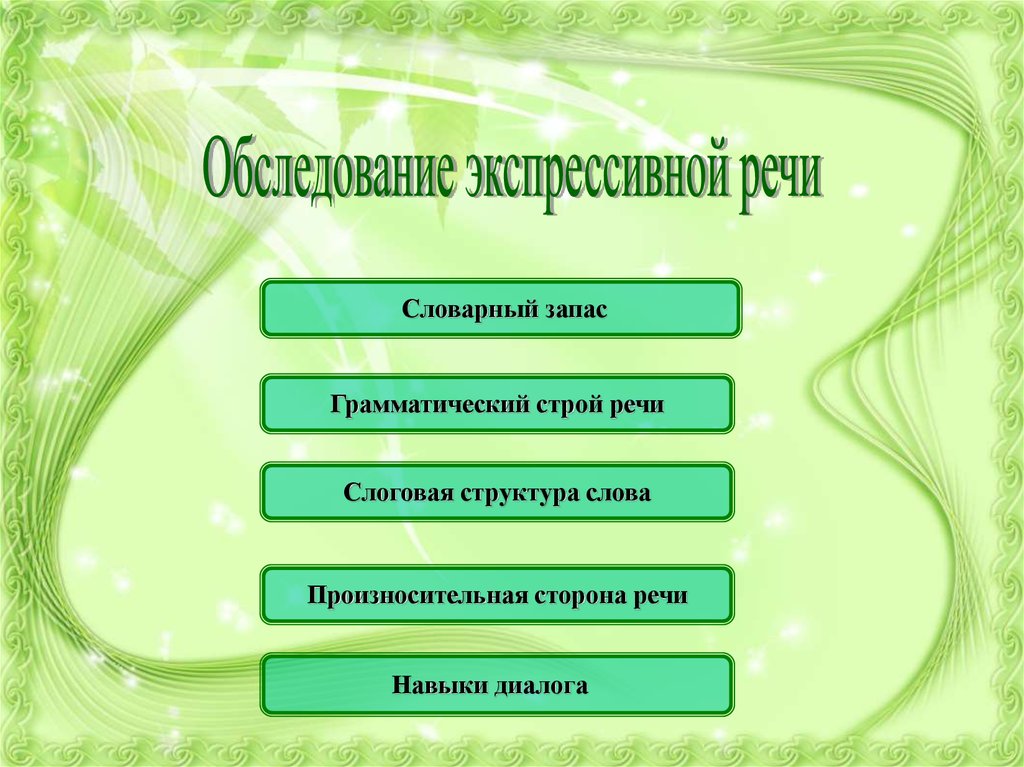 Обследование экспрессивной речи

Словарный запас

Грамматический строй речи

Слоговая структура слова

Произносительная сторона речи

Навыки диалога